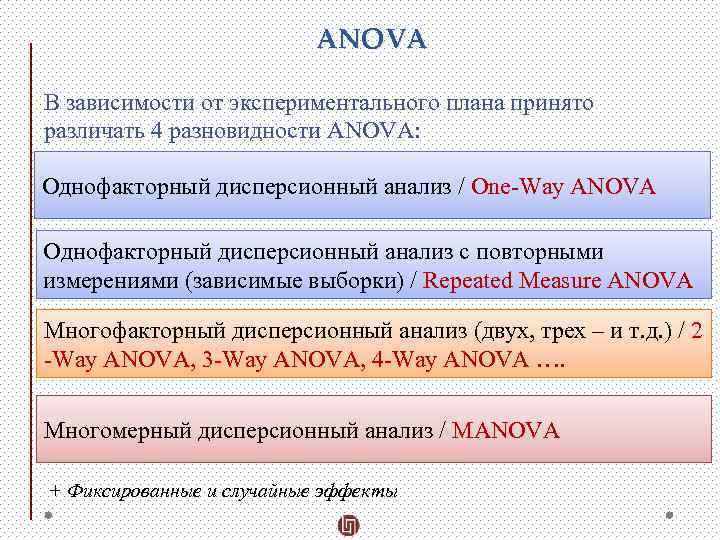 ANOVA

В зависимости от экспериментального плана принято различать 4 разновидности ANOVA:

Однофакторный дисперсионный анализ / One-Way ANOVA

Однофакторный дисперсионный анализ с повторными измерениями (зависимые выборки) / Repeated Measure ANOVA

Многофакторный дисперсионный анализ (двух, трех – и т.д.) / 2 -Way ANOVA, 3-Way ANOVA, 4-Way ANOVA ….

Многомерный дисперсионный анализ / MANOVA

+ Фиксированные и случайные эффекты